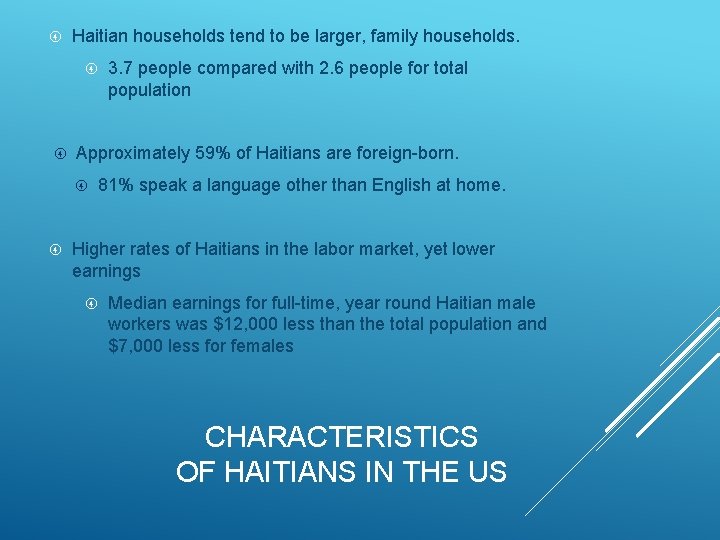 Haitian households tend to be larger, family households.

3.7 people compared with 2.6 people for total population

Approximately 59% of Haitians are foreign-born.

81% speak a language other than English at home.

Higher rates of Haitians in the labor market, yet lower earnings

Median earnings for full-time, year round Haitian male workers was \$12,000 less than the total population and \$7,000 less for females

CHARACTERISTICS OF HAITIANS IN THE US